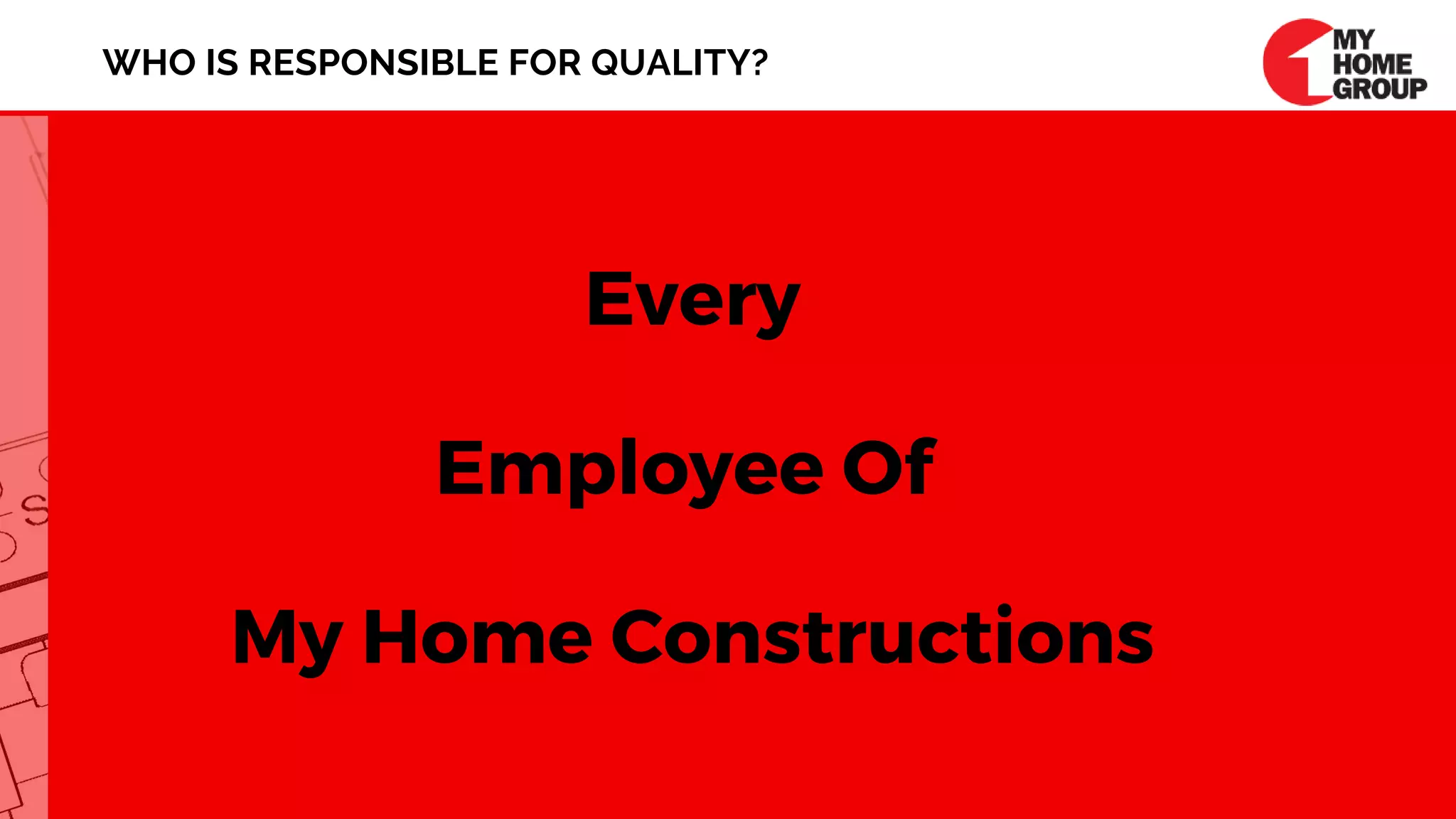 WHO IS RESPONSIBLE FOR QUALITY?

MY HOME GROUP

Every

Employee Of

My Home Constructions